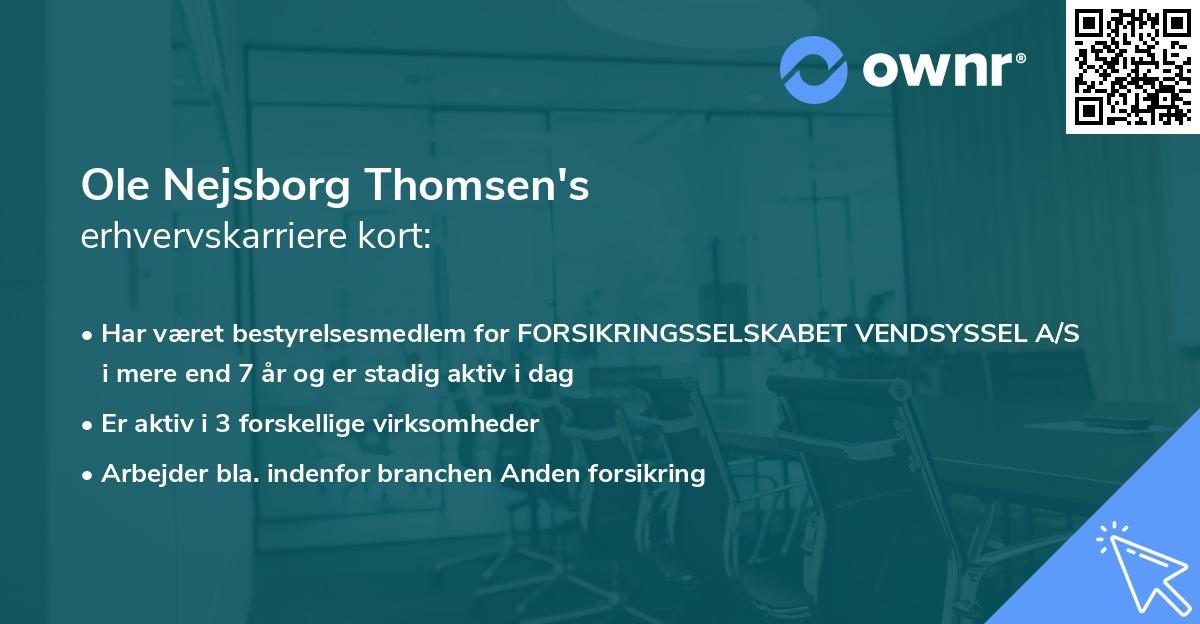 ownr®

Ole Nejsborg Thomsen's
erhvervskarriere kort:

• Har været bestyrelsesmedlem for FORSIKRINGSSELSKABET VENDSYSSEL A/S i mere end 7 år og er stadig aktiv i dag
• Er aktiv i 3 forskellige virksomheder
• Arbejder bla. indenfor branchen Anden forsikring